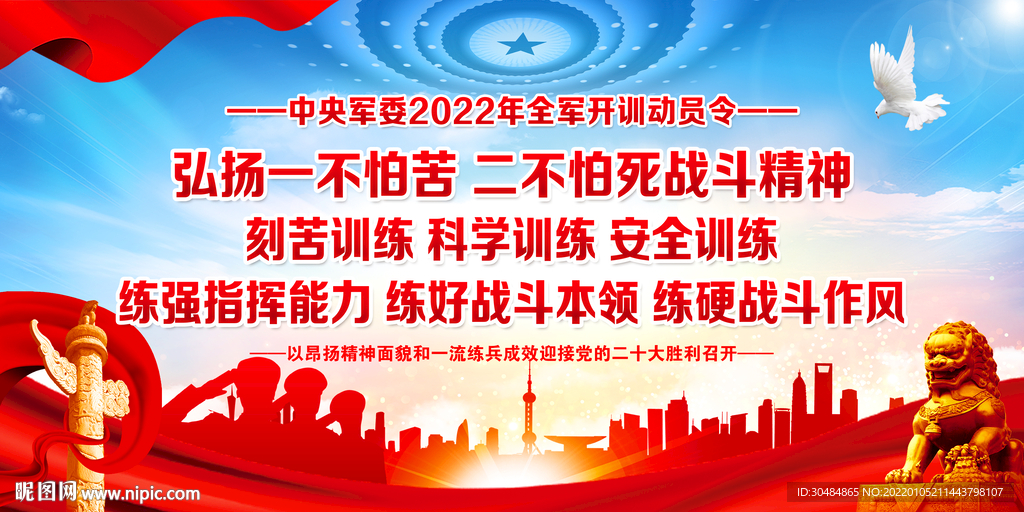 ——中央军委2022年全军开训动员令——

弘扬一不怕苦 二不怕死战斗精神

刻苦训练 科学训练 安全训练

练强指挥能力 练好战斗本领 练硬战斗作风

——以昂扬精神面貌和一流练兵成效迎接党的二十大胜利召开——

昵图网 www.nipic.com

ID:30484865 NO:20220105211443798107